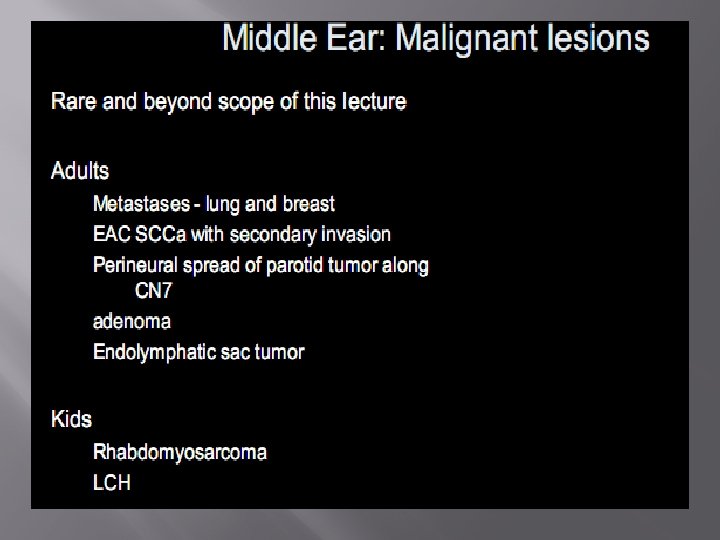 Middle Ear: Malignant lesions

Rare and beyond scope of this lecture

Adults

Metastases - lung and breast

EAC SCCa with secondary invasion

Perineural spread of parotid tumor along CN7

adenoma

Endolymphatic sac tumor

Kids

Rhabdomyosarcoma

LCH